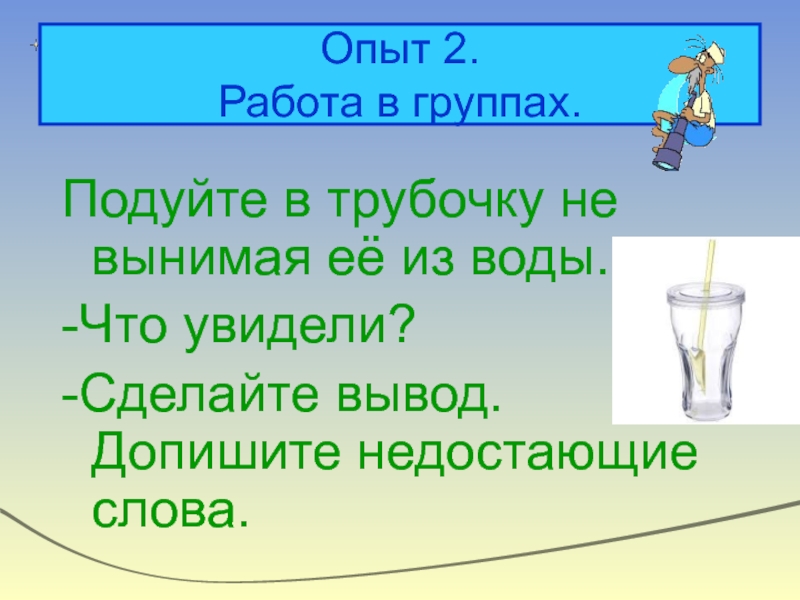 Опыт 2.
Работа в группах.

Подуйте в трубочку не вынимая её из воды.

-Что увидели?

-Сделайте вывод. Допишите недостающие слова.